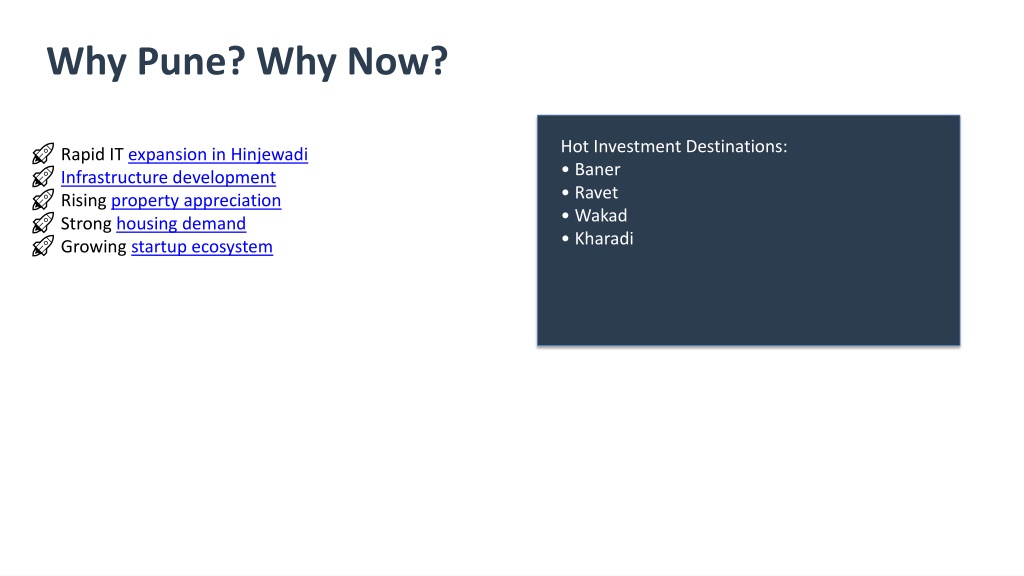 Why Pune? Why Now?

🚀 Rapid IT expansion in Hinjewadi
🚀 Infrastructure development
🚀 Rising property appreciation
🚀 Strong housing demand
🚀 Growing startup ecosystem

Hot Investment Destinations:
• Baner
• Ravet
• Wakad
• Kharadi